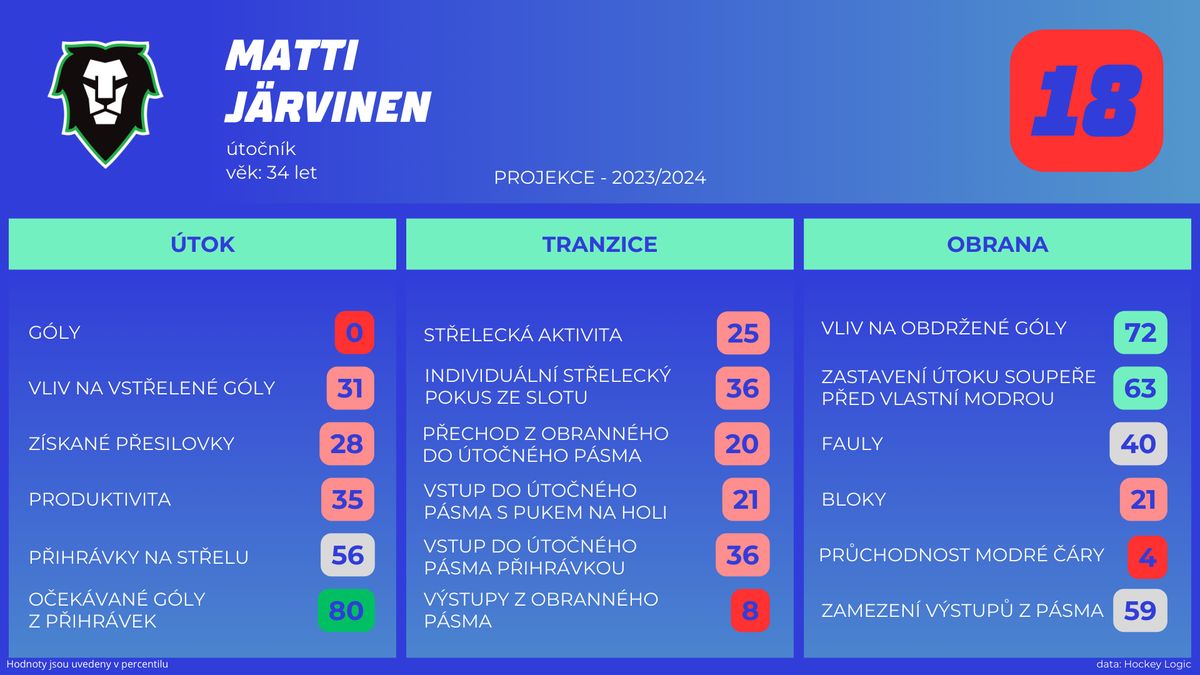 MATTI JÄRVINEN

útočník
věk: 34 let

PROJEKCE - 2023/2024

18

ÚTOK

GÓLY 0
VLIV NA VSTŘELENÉ GÓLY 31
ZÍSKANÉ PŘESILOVKY 28
PRODUKTIVITA 35
PŘIHRÁVKY NA STŘELU 56
OČEKÁVANÉ GÓLY Z PŘIHRÁVEK 80

TRANZICE

STŘELECKÁ AKTIVITA 25
INDIVIDUÁLNÍ STŘELECKÝ POKUS ZE SLOTU 36
PŘECHOD Z OBRANNÉHO DO ÚTOČNÉHO PÁSMA 20
VSTUP DO ÚTOČNÉHO PÁSMA S PUKEM NA HOLI 21
VSTUP DO ÚTOČNÉHO PÁSMA PŘIHRÁVKOU 36
VÝSTUPY Z OBRANNÉHO PÁSMA 8

OBRANA

VLIV NA OBDRŽENÉ GÓLY 72
ZASTAVENÍ ÚTOKU SOUPEŘE PŘED VLASTNÍ MODROU 63
FAULY 40
BLOKY 21
PRŮCHODNOST MODRÉ ČÁRY 4
ZAMEZENÍ VÝSTUPŮ Z PÁSMA 59

Hodnoty jsou uvedeny v percentilu

data: Hockey Logic